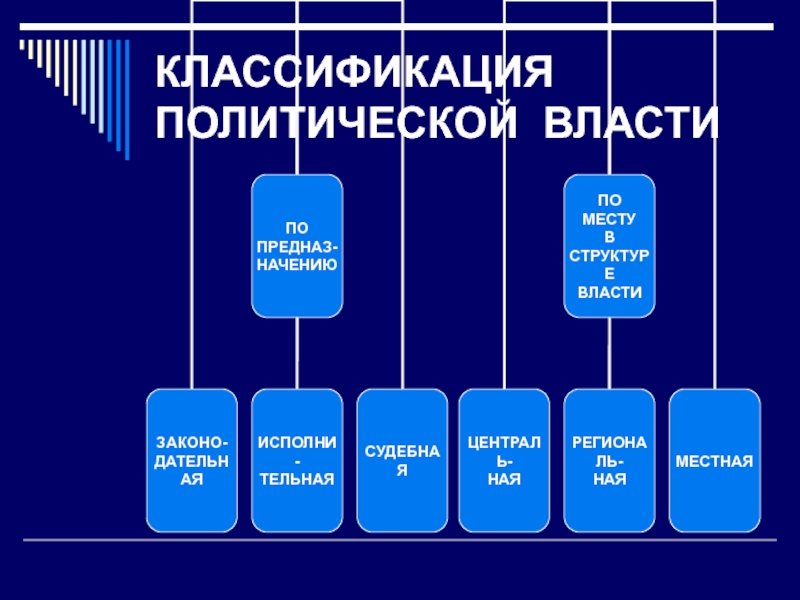 КЛАССИФИКАЦИЯ ПОЛИТИЧЕСКОЙ ВЛАСТИ

ПО ПРЕДНАЗ-НАЧЕНИЮ

ПО МЕСТУ В СТРУКТУРЕ ВЛАСТИ

ЗАКОНО-ДАТЕЛЬНАЯ

ИСПОЛНИ-ТЕЛЬНАЯ

СУДЕБНАЯ

ЦЕНТРАЛЬ-НАЯ

РЕГИОНАЛЬ-НАЯ

МЕСТНАЯ